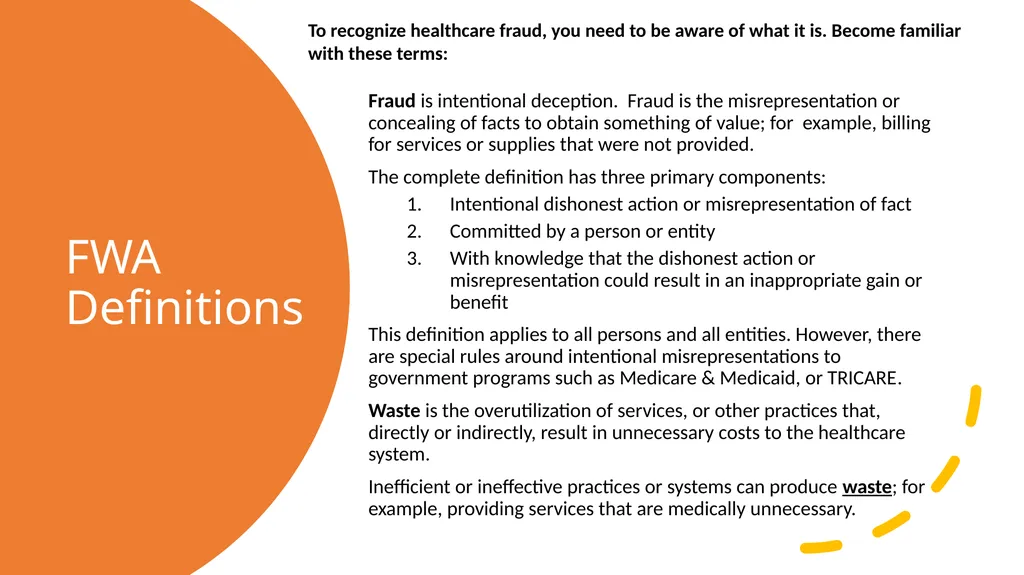 FWA Definitions

To recognize healthcare fraud, you need to be aware of what it is. Become familiar with these terms:

Fraud is intentional deception. Fraud is the misrepresentation or concealing of facts to obtain something of value; for example, billing for services or supplies that were not provided.

The complete definition has three primary components:
1. Intentional dishonest action or misrepresentation of fact
2. Committed by a person or entity
3. With knowledge that the dishonest action or misrepresentation could result in an inappropriate gain or benefit

This definition applies to all persons and all entities. However, there are special rules around intentional misrepresentations to government programs such as Medicare & Medicaid, or TRICARE.

Waste is the overutilization of services, or other practices that, directly or indirectly, result in unnecessary costs to the healthcare system.

Inefficient or ineffective practices or systems can produce waste; for example, providing services that are medically unnecessary.